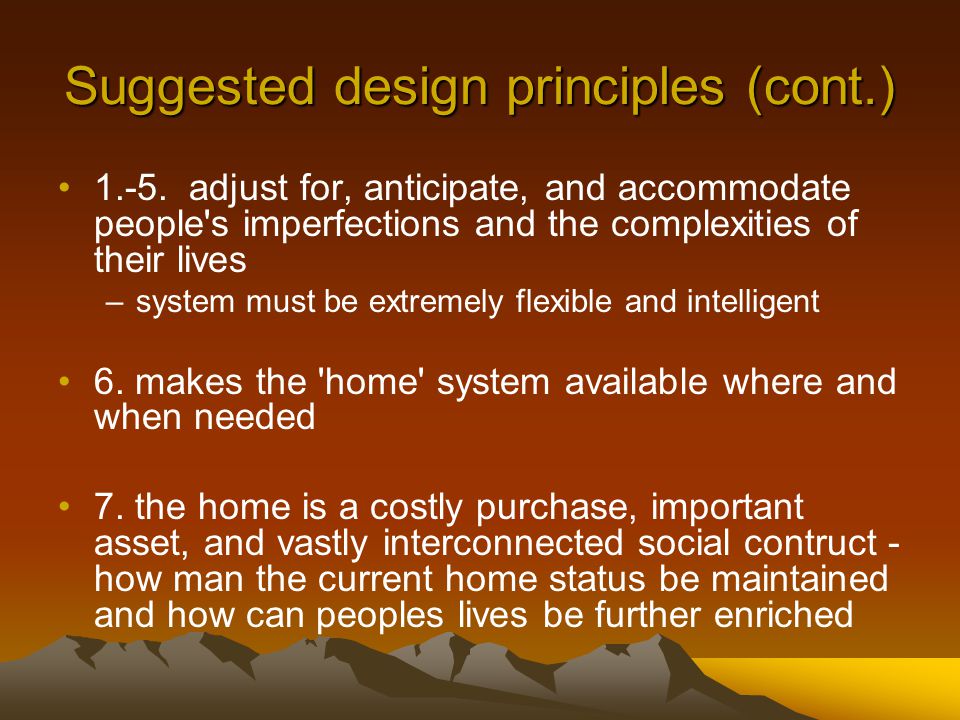 Suggested design principles (cont.)

• 1.-5. adjust for, anticipate, and accommodate people's imperfections and the complexities of their lives

– system must be extremely flexible and intelligent

• 6. makes the 'home' system available where and when needed

• 7. the home is a costly purchase, important asset, and vastly interconnected social contruct - how man the current home status be maintained and how can peoples lives be further enriched